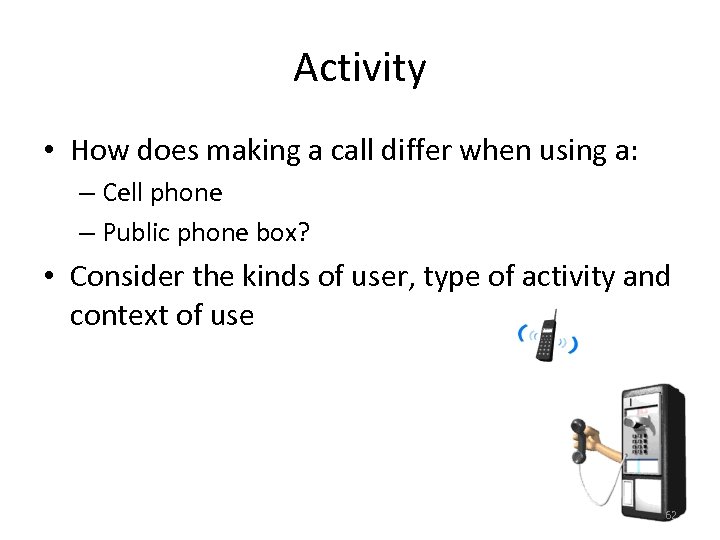 Activity

• How does making a call differ when using a:
– Cell phone
– Public phone box?

• Consider the kinds of user, type of activity and context of use

62